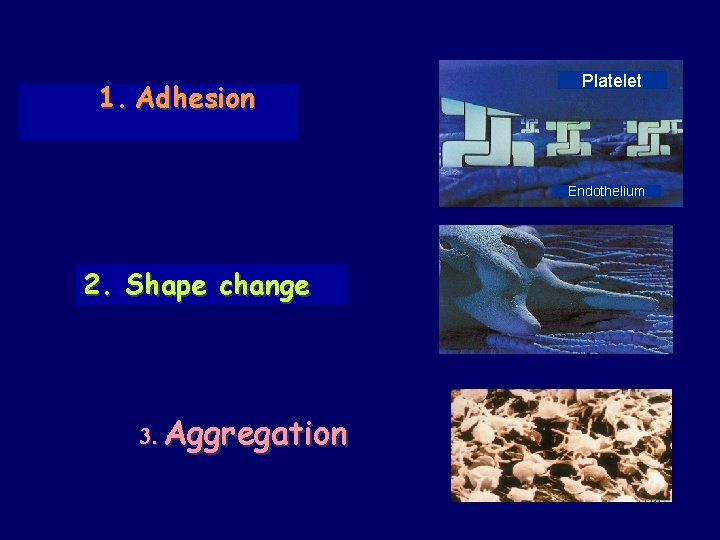 1. Adhesion

Platelet

Endothelium

2. Shape change

3. Aggregation